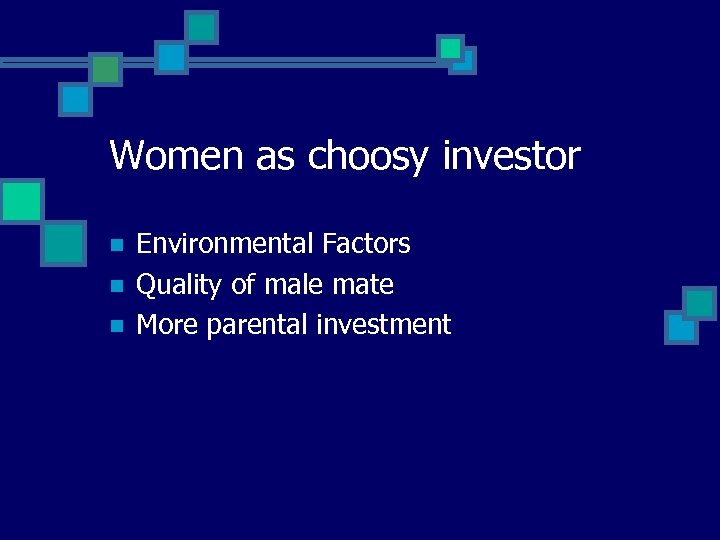 Women as choosy investor

- Environmental Factors
- Quality of male mate
- More parental investment